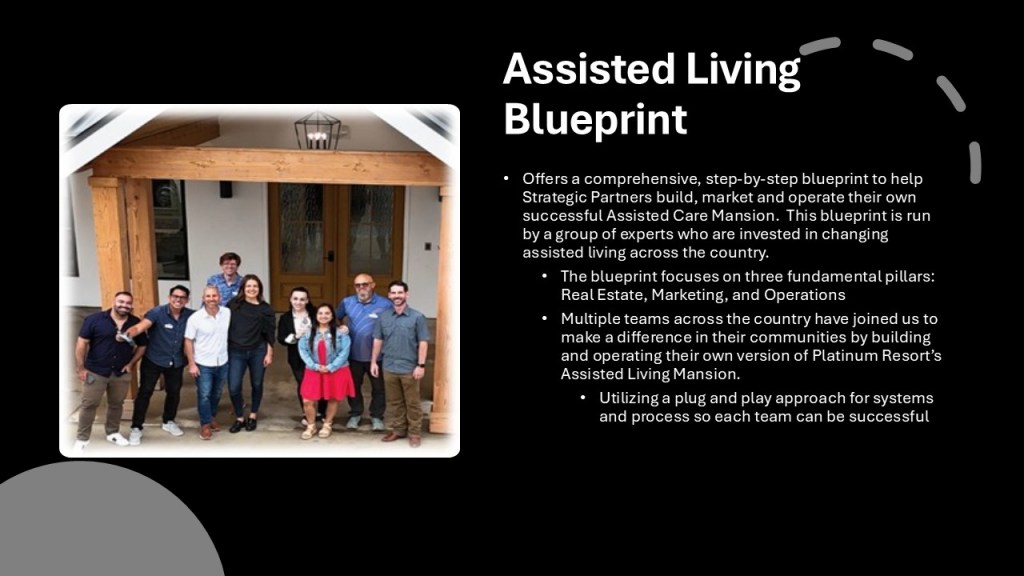 Assisted Living Blueprint

• Offers a comprehensive, step-by-step blueprint to help Strategic Partners build, market and operate their own successful Assisted Care Mansion. This blueprint is run by a group of experts who are invested in changing assisted living across the country.

• The blueprint focuses on three fundamental pillars: Real Estate, Marketing, and Operations

• Multiple teams across the country have joined us to make a difference in their communities by building and operating their own version of Platinum Resort's Assisted Living Mansion.

• Utilizing a plug and play approach for systems and process so each team can be successful